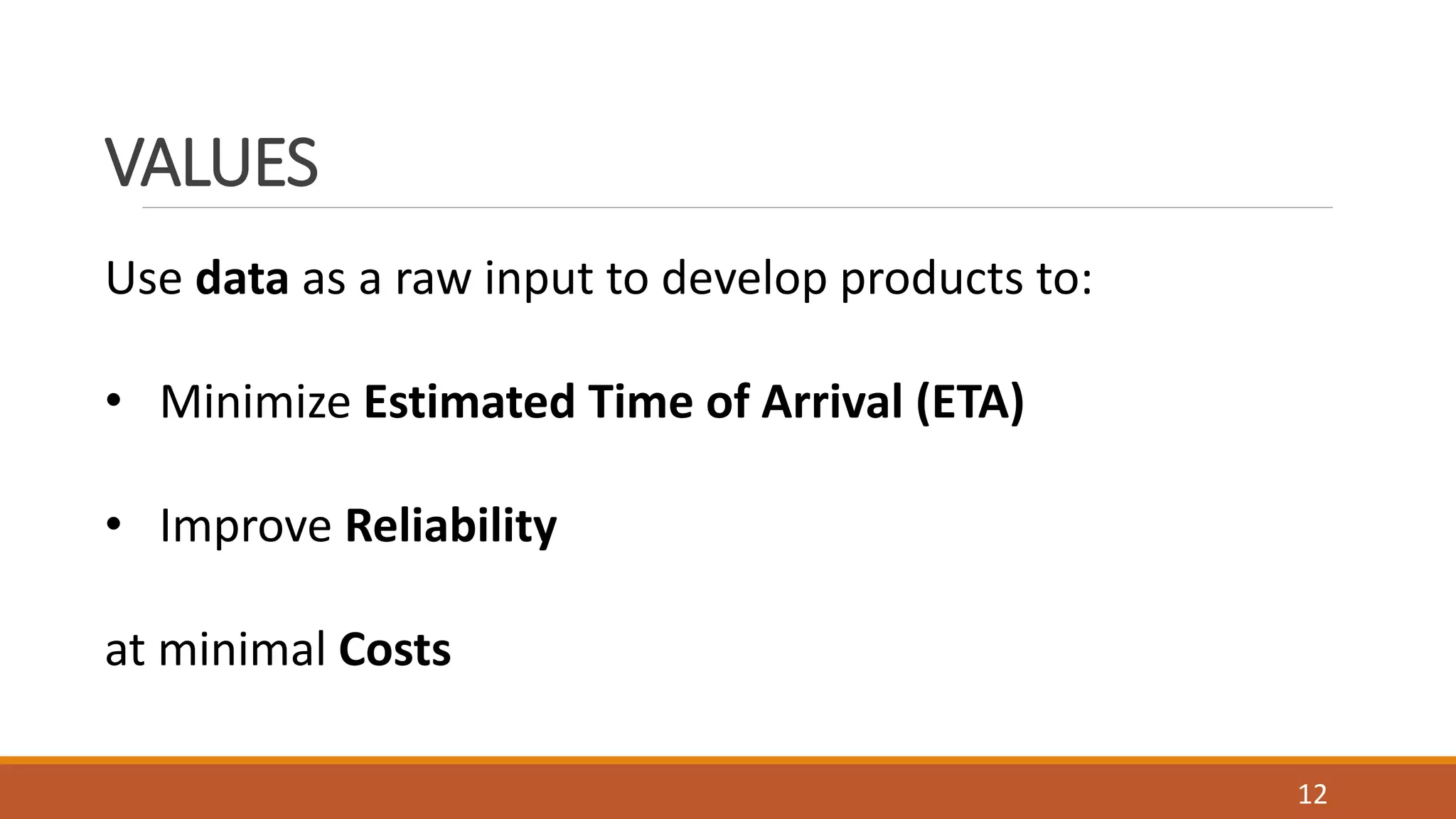 VALUES

Use data as a raw input to develop products to:

• Minimize Estimated Time of Arrival (ETA)

• Improve Reliability

at minimal Costs

12